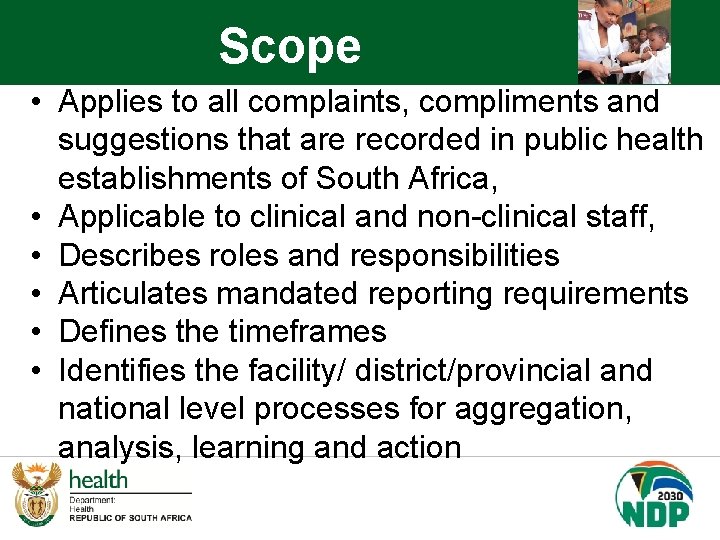 Scope

• Applies to all complaints, compliments and suggestions that are recorded in public health establishments of South Africa,
• Applicable to clinical and non-clinical staff,
• Describes roles and responsibilities
• Articulates mandated reporting requirements
• Defines the timeframes
• Identifies the facility/ district/provincial and national level processes for aggregation, analysis, learning and action

health
Department:
Health
REPUBLIC OF SOUTH AFRICA

2030
NDP